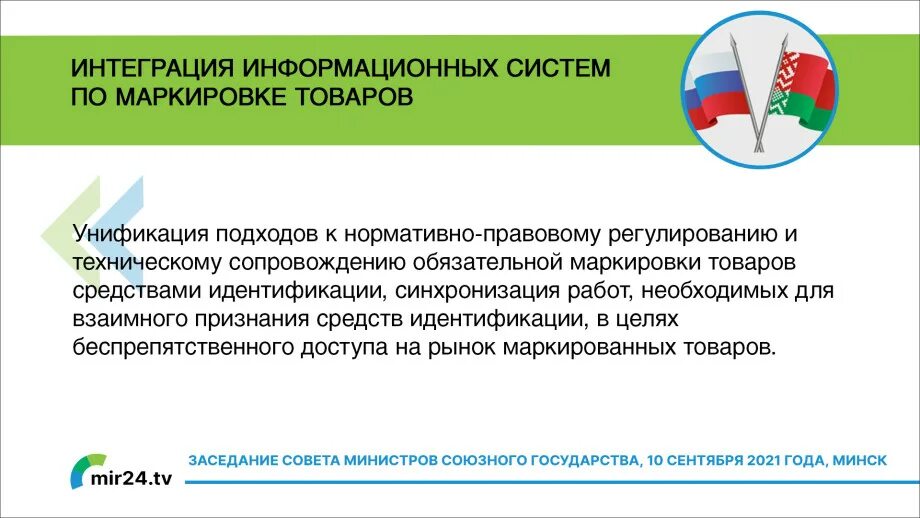 ИНТЕГРАЦИЯ ИНФОРМАЦИОННЫХ СИСТЕМ ПО МАРКИРОВКЕ ТОВАРОВ

Унификация подходов к нормативно-правовому регулированию и техническому сопровождению обязательной маркировки товаров средствами идентификации, синхронизация работ, необходимых для взаимного признания средств идентификации, в целях беспрепятственного доступа на рынок маркированных товаров.

mir24.tv

ЗАСЕДАНИЕ СОВЕТА МИНИСТРОВ СОЮЗНОГО ГОСУДАРСТВА, 10 СЕНТЯБРЯ 2021 ГОДА, МИНСК